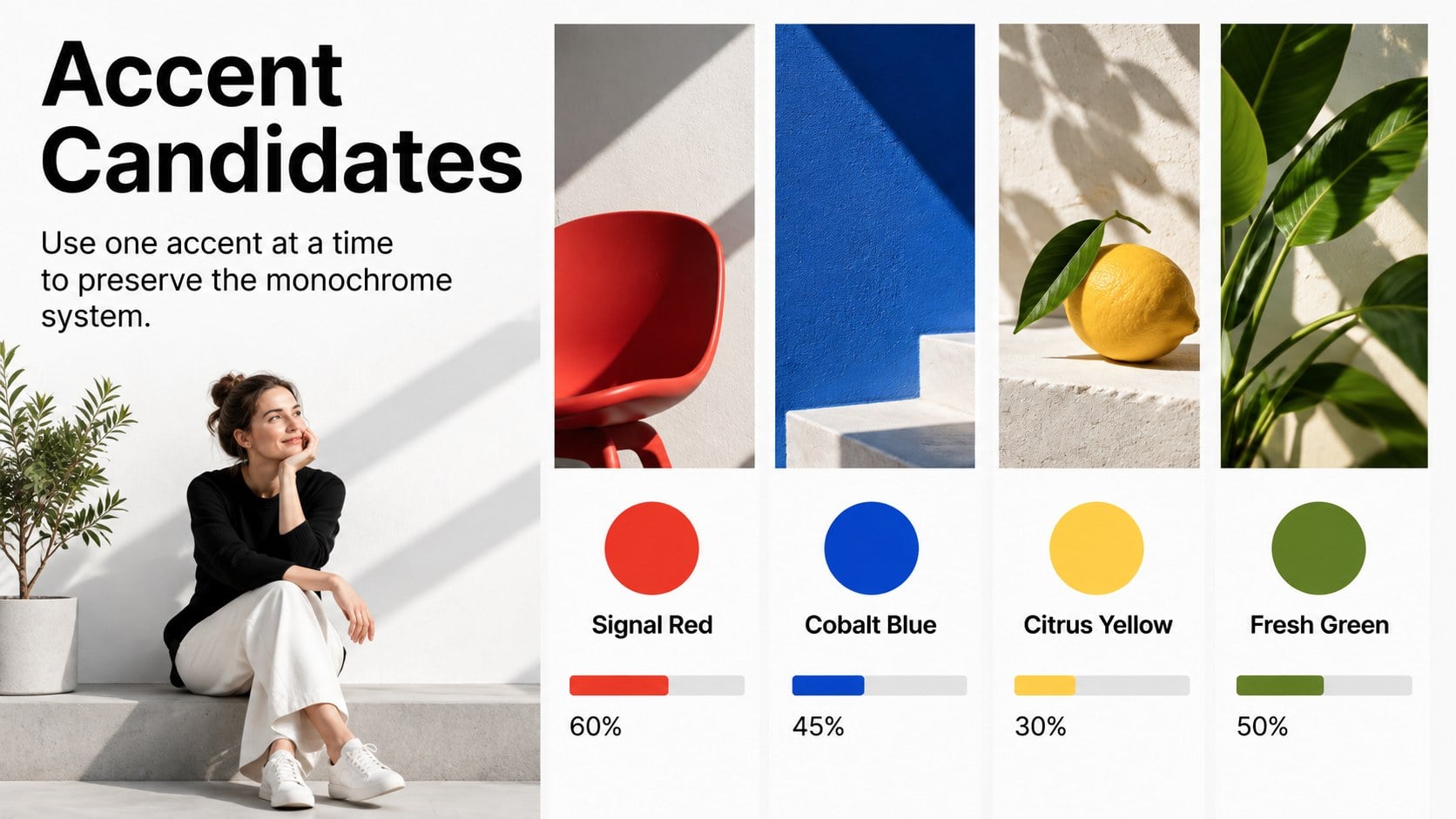 Accent Candidates

Use one accent at a time to preserve the monochrome system.

Signal Red

60%

Cobalt Blue

45%

Citrus Yellow

30%

Fresh Green

50%